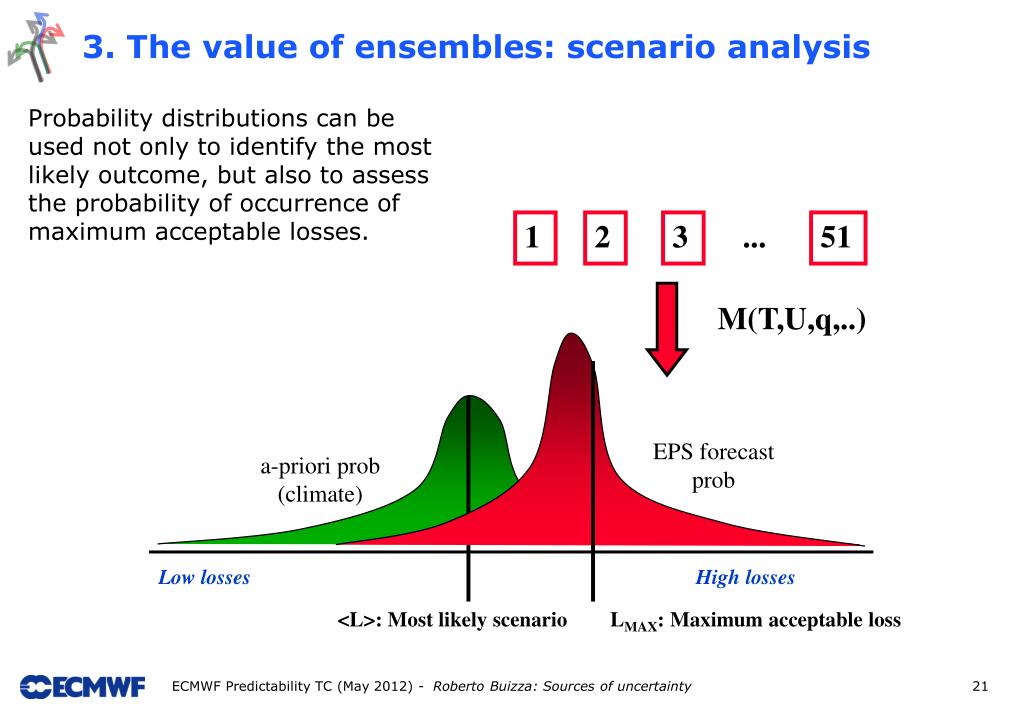 3. The value of ensembles: scenario analysis

Probability distributions can be used not only to identify the most likely outcome, but also to assess the probability of occurrence of maximum acceptable losses.

1 2 3 ... 51

M(T,U,q,..)

a-priori prob (climate)

EPS forecast prob

Low losses

High losses

<L>: Most likely scenario

$L_{MAX}$: Maximum acceptable loss

ECMWF

ECMWF Predictability TC (May 2012) - Roberto Buizza: Sources of uncertainty

21